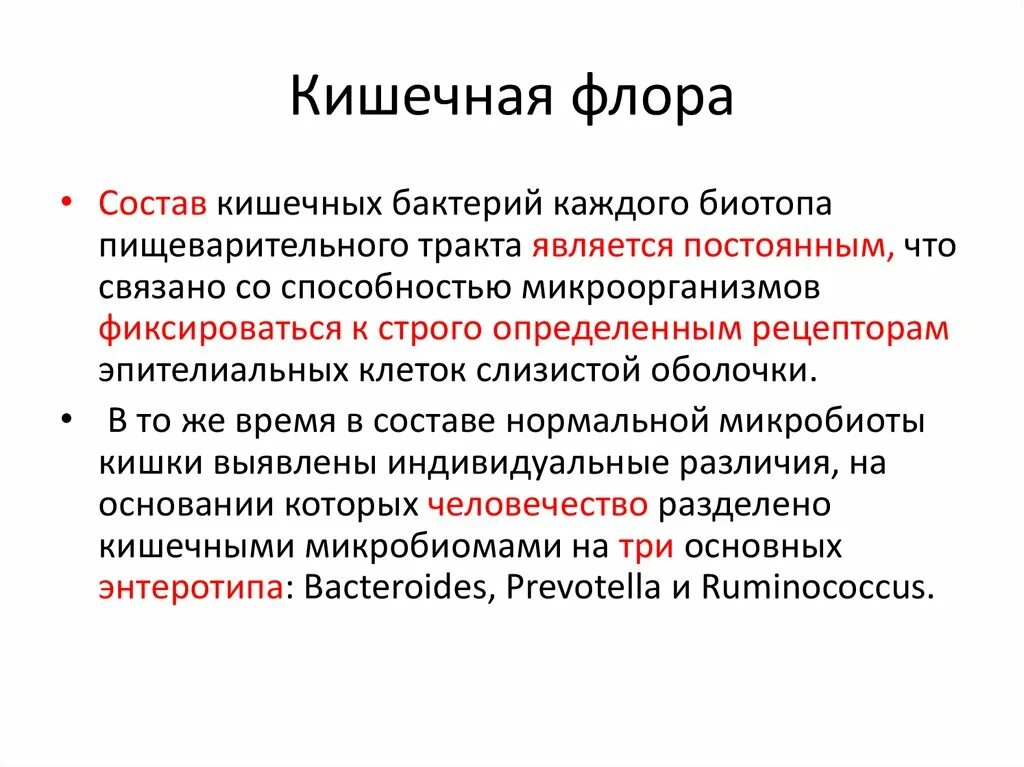 Кишечная флора

• Состав кишечных бактерий каждого биотопа пищеварительного тракта является постоянным, что связано со способностью микроорганизмов фиксироваться к строго определенным рецепторам эпителиальных клеток слизистой оболочки.

• В то же время в составе нормальной микробиоты кишки выявлены индивидуальные различия, на основании которых человечество разделено кишечными микробиомами на три основных энтеротипа: Bacteroides, Prevotella и Ruminococcus.